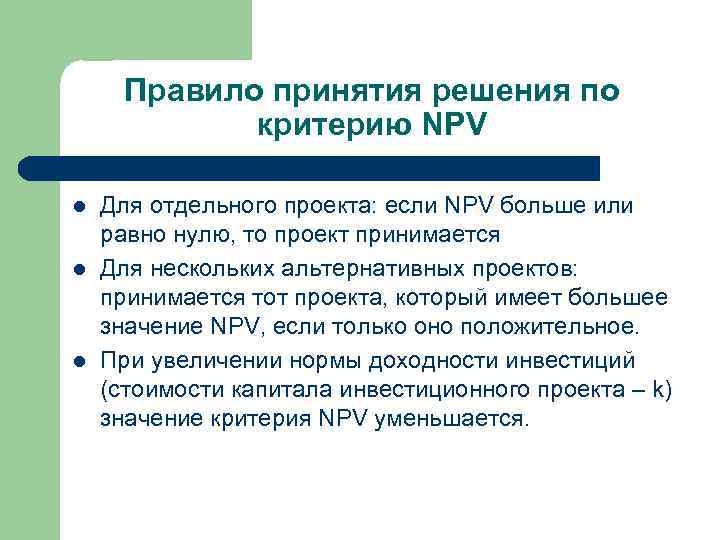 Правило принятия решения по критерию NPV

- Для отдельного проекта: если NPV больше или равно нулю, то проект принимается
- Для нескольких альтернативных проектов: принимается тот проекта, который имеет большее значение NPV, если только оно положительное.
- При увеличении нормы доходности инвестиций (стоимости капитала инвестиционного проекта – k) значение критерия NPV уменьшается.